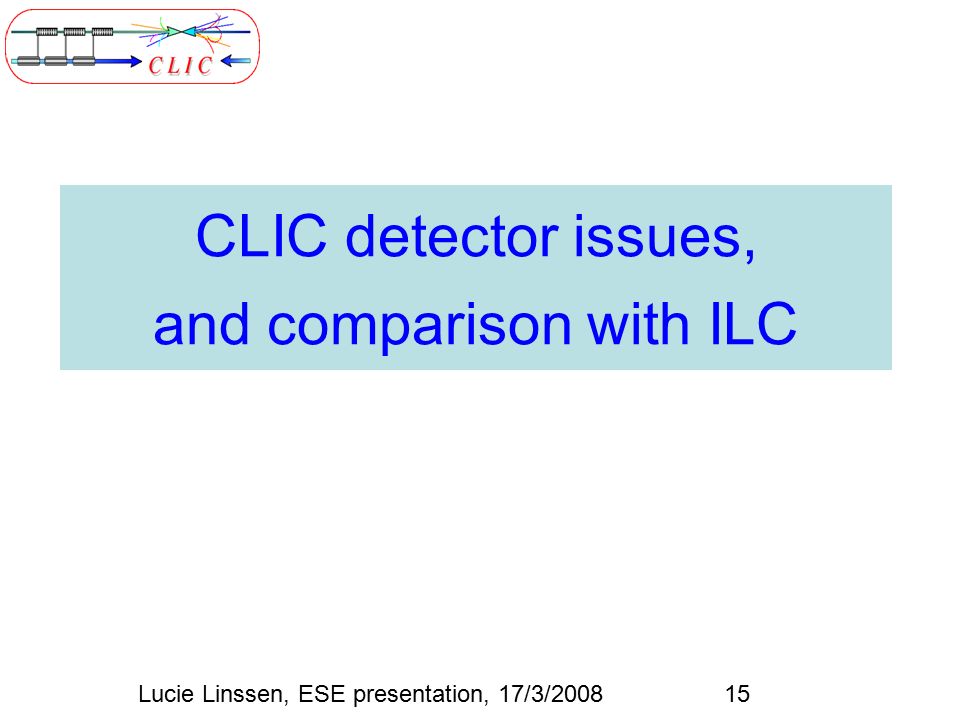 CLIC

CLIC detector issues, and comparison with ILC

Lucie Linssen, ESE presentation, 17/3/2008

15